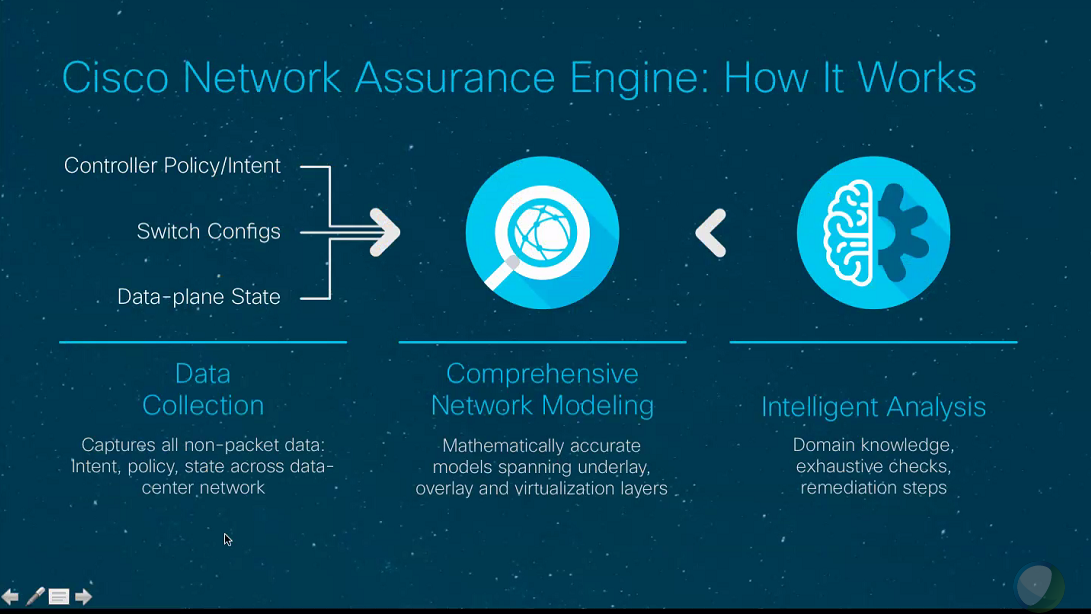 Cisco Network Assurance Engine: How It Works

Controller Policy/Intent

Switch Configs

Data-plane State

Data Collection

Captures all non-packet data: Intent, policy, state across data-center network

Comprehensive Network Modeling

Mathematically accurate models spanning underlay, overlay and virtualization layers

Intelligent Analysis

Domain knowledge, exhaustive checks, remediation steps